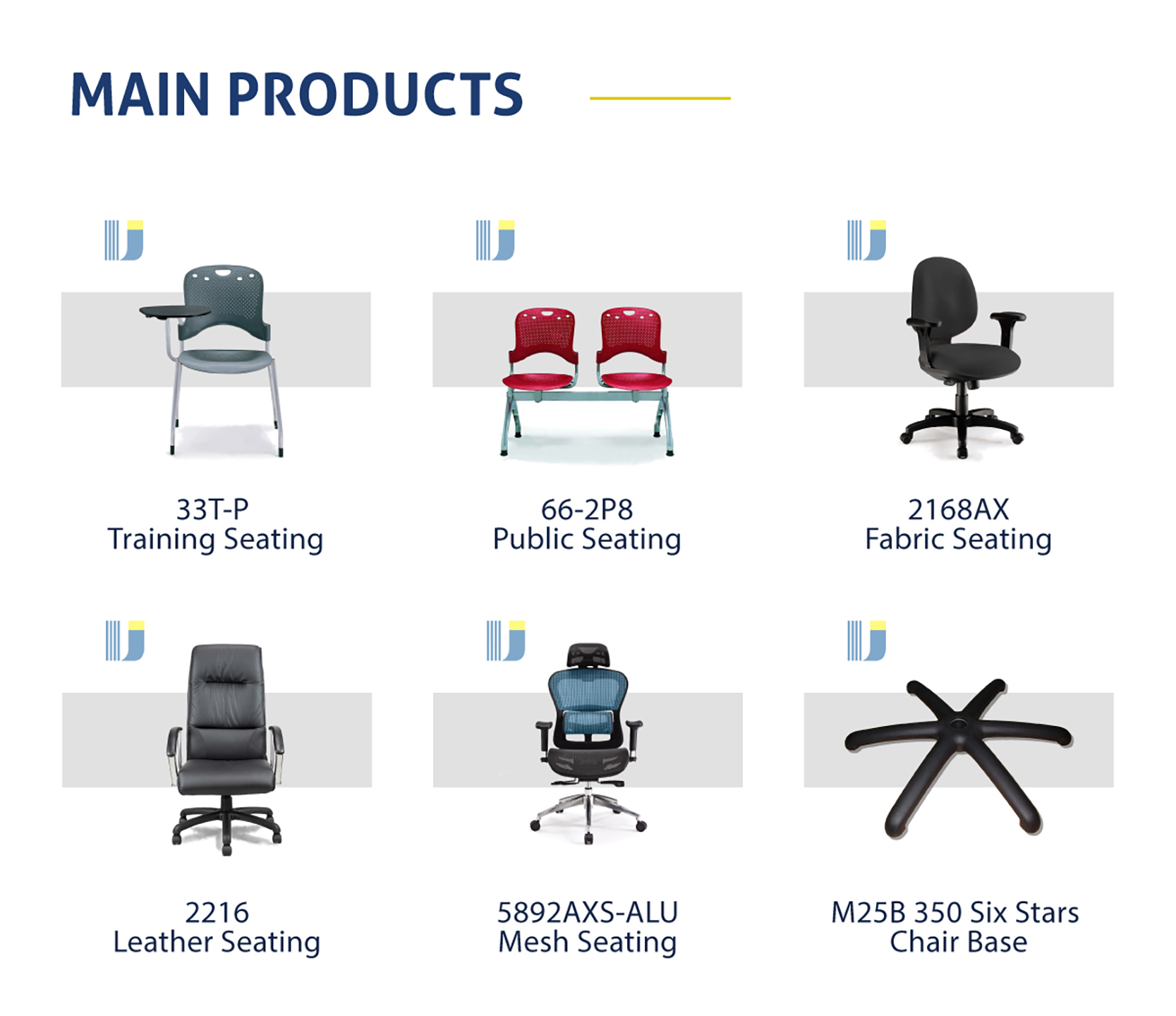 MAIN PRODUCTS

33T-P
Training Seating

66-2P8
Public Seating

2168AX
Fabric Seating

2216
Leather Seating

5892AXS-ALU
Mesh Seating

M25B 350 Six Stars
Chair Base